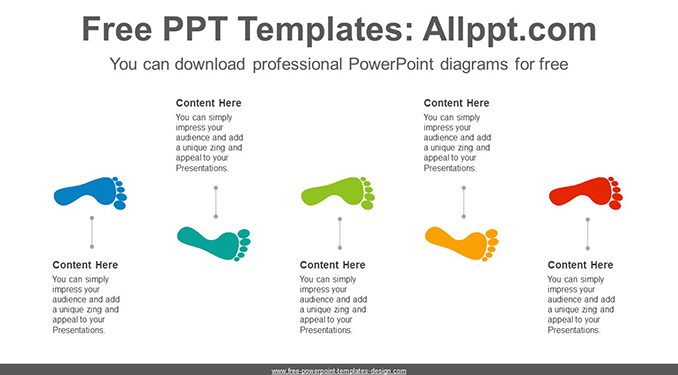 Free PPT Templates: Allppt.com

You can download professional PowerPoint diagrams for free

Content Here
You can simply impress your audience and add a unique zing and appeal to your Presentations.

Content Here
You can simply impress your audience and add a unique zing and appeal to your Presentations.

Content Here
You can simply impress your audience and add a unique zing and appeal to your Presentations.

Content Here
You can simply impress your audience and add a unique zing and appeal to your Presentations.

Content Here
You can simply impress your audience and add a unique zing and appeal to your Presentations.

www.free-powerpoint-templates-design.com